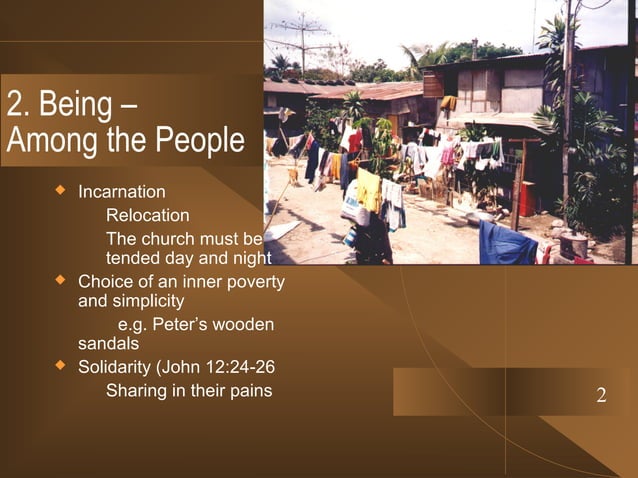 2. Being – Among the People

Incarnation

Relocation

The church must be tended day and night

Choice of an inner poverty and simplicity

e.g. Peter's wooden sandals

Solidarity (John 12:24-26

Sharing in their pains

2